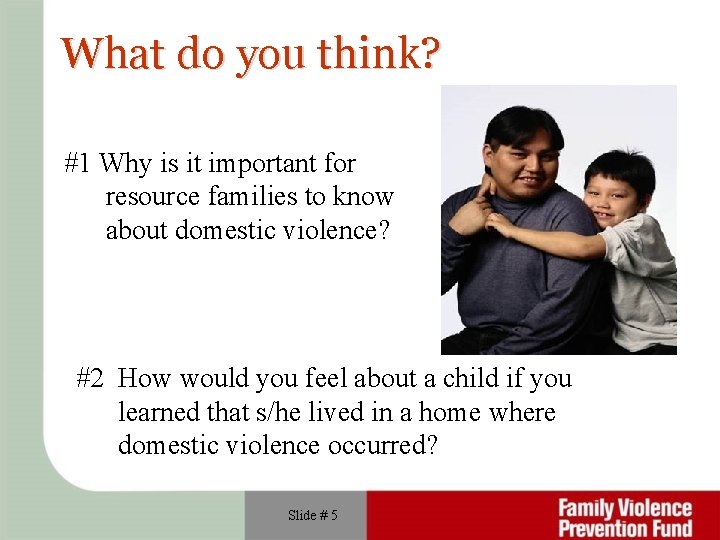 What do you think?

#1 Why is it important for resource families to know about domestic violence?

#2 How would you feel about a child if you learned that s/he lived in a home where domestic violence occurred?

Slide # 5

Family Violence Prevention Fund